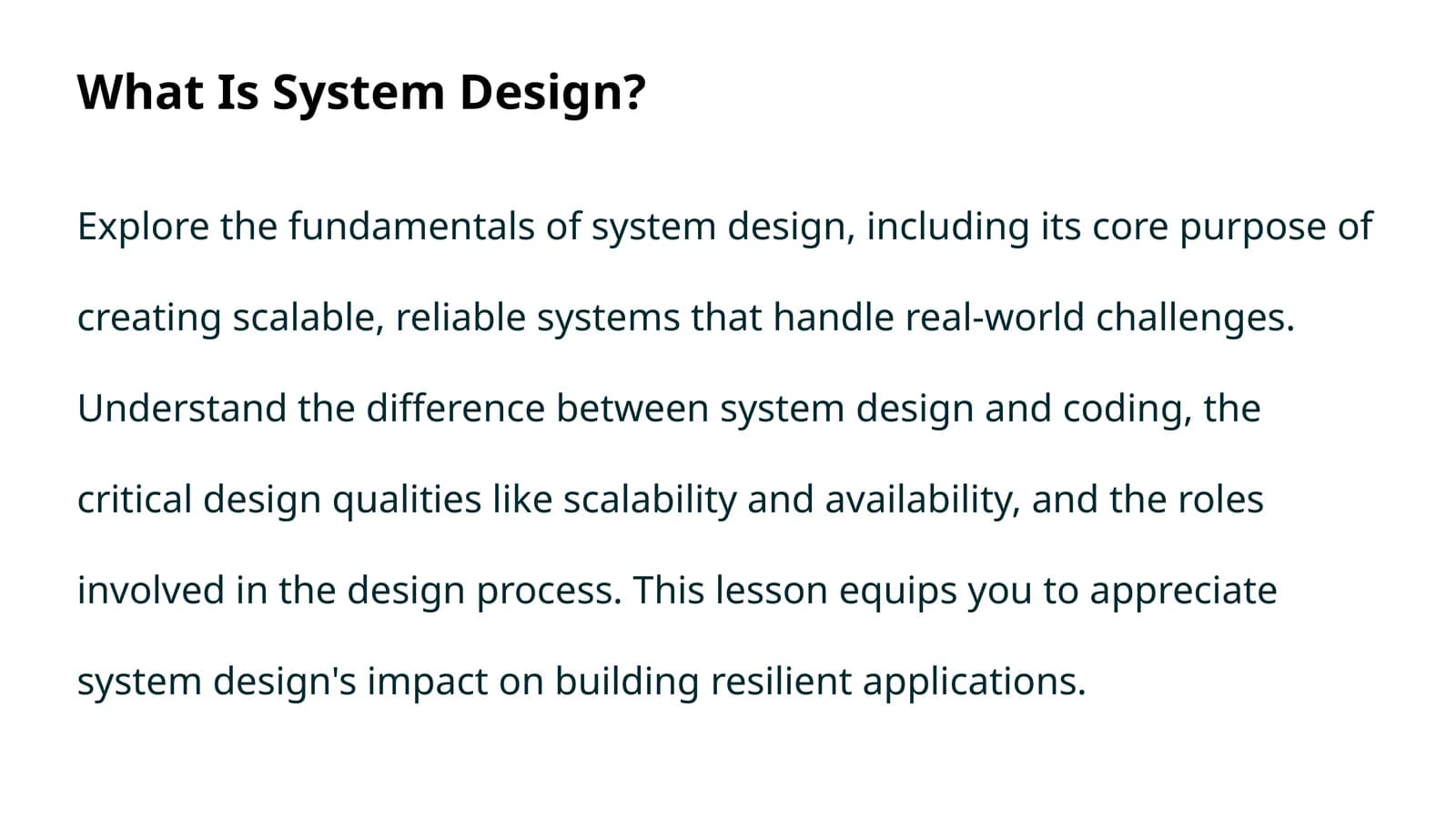 What Is System Design?

Explore the fundamentals of system design, including its core purpose of creating scalable, reliable systems that handle real-world challenges. Understand the difference between system design and coding, the critical design qualities like scalability and availability, and the roles involved in the design process. This lesson equips you to appreciate system design's impact on building resilient applications.